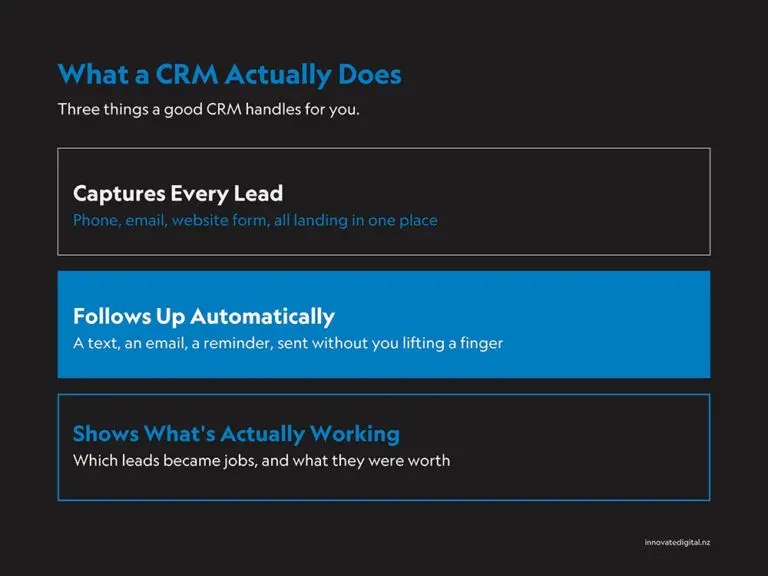 What a CRM Actually Does

Three things a good CRM handles for you.

Captures Every Lead

Phone, email, website form, all landing in one place

Follows Up Automatically

A text, an email, a reminder, sent without you lifting a finger

Shows What's Actually Working

Which leads became jobs, and what they were worth

innovatedigital.nz